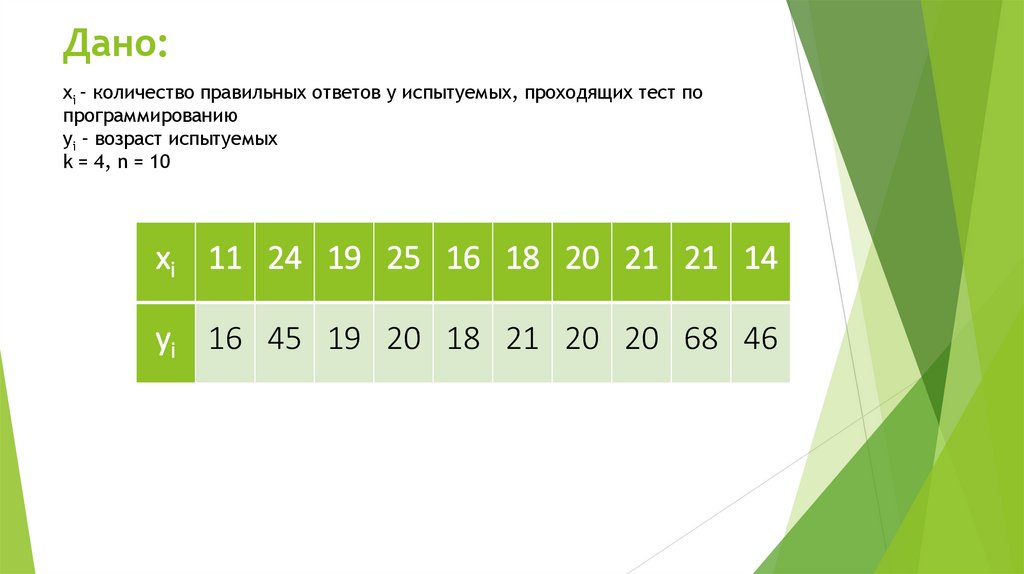 Дано:

$x_i$ - количество правильных ответов у испытуемых, проходящих тест по программированию
$y_i$ - возраст испытуемых
k = 4, n = 10

| $x_i$ | 11 | 24 | 19 | 25 | 16 | 18 | 20 | 21 | 21 | 14 |
|---|---|---|---|---|---|---|---|---|---|---|
| $y_i$ | 16 | 45 | 19 | 20 | 18 | 21 | 20 | 20 | 68 | 46 |